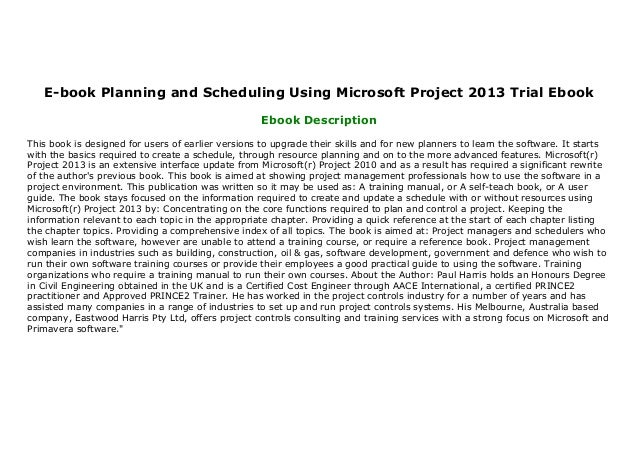 E-book Planning and Scheduling Using Microsoft Project 2013 Trial Ebook

Ebook Description

This book is designed for users of earlier versions to upgrade their skills and for new planners to learn the software. It starts with the basics required to create a schedule, through resource planning and on to the more advanced features. Microsoft(r) Project 2013 is an extensive interface update from Microsoft(r) Project 2010 and as a result has required a significant rewrite of the author's previous book. This book is aimed at showing project management professionals how to use the software in a project environment. This publication was written so it may be used as: A training manual, or A self-teach book, or A user guide. The book stays focused on the information required to create and update a schedule with or without resources using Microsoft(r) Project 2013 by: Concentrating on the core functions required to plan and control a project. Keeping the information relevant to each topic in the appropriate chapter. Providing a quick reference at the start of each chapter listing the chapter topics. Providing a comprehensive index of all topics. The book is aimed at: Project managers and schedulers who wish learn the software, however are unable to attend a training course, or require a reference book. Project management companies in industries such as building, construction, oil & gas, software development, government and defence who wish to run their own software training courses or provide their employees a good practical guide to using the software. Training organizations who require a training manual to run their own courses. About the Author: Paul Harris holds an Honours Degree in Civil Engineering obtained in the UK and is a Certified Cost Engineer through AACE International, a certified PRINCE2 practitioner and Approved PRINCE2 Trainer. He has worked in the project controls industry for a number of years and has assisted many companies in a range of industries to set up and run project controls systems. His Melbourne, Australia based company, Eastwood Harris Pty Ltd, offers project controls consulting and training services with a strong focus on Microsoft and Primavera software."